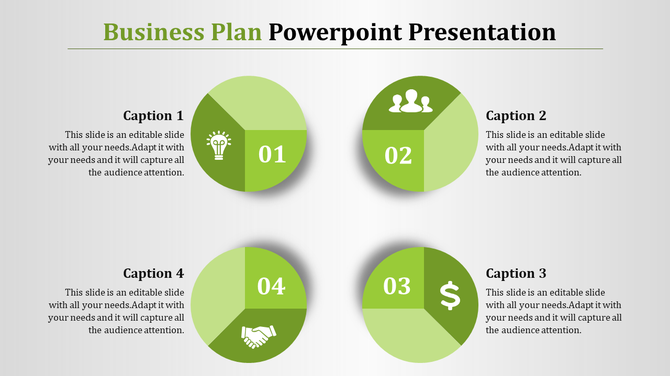 Business Plan Powerpoint Presentation

Caption 1

This slide is an editable slide with all your needs.Adapt it with your needs and it will capture all the audience attention.

01

02

Caption 2

This slide is an editable slide with all your needs.Adapt it with your needs and it will capture all the audience attention.

Caption 4

This slide is an editable slide with all your needs.Adapt it with your needs and it will capture all the audience attention.

04

03

$

Caption 3

This slide is an editable slide with all your needs.Adapt it with your needs and it will capture all the audience attention.